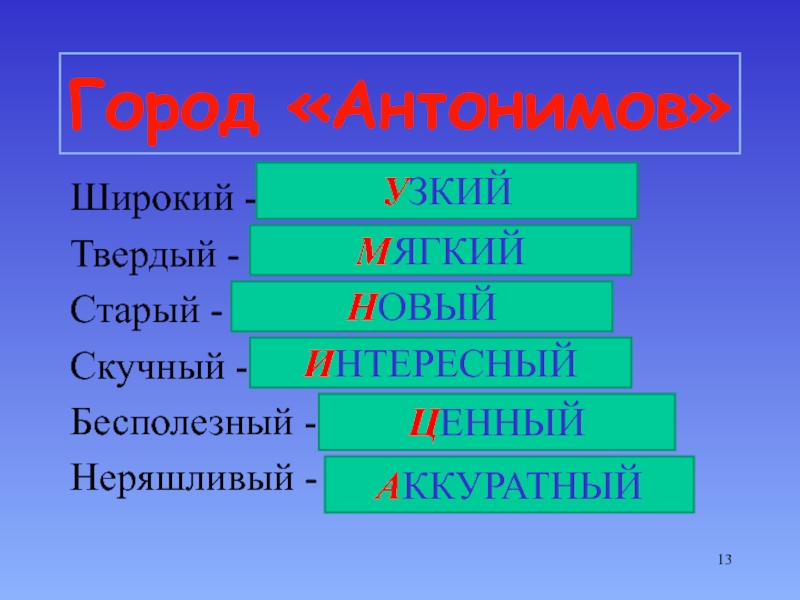 Город «Антонимов»

Широкий - УЗКИЙ

Твердый - МЯГКИЙ

Старый - НОВЫЙ

Скучный - ИНТЕРЕСНЫЙ

Бесполезный - ЦЕННЫЙ

Неряшливый - АККУРАТНЫЙ

13